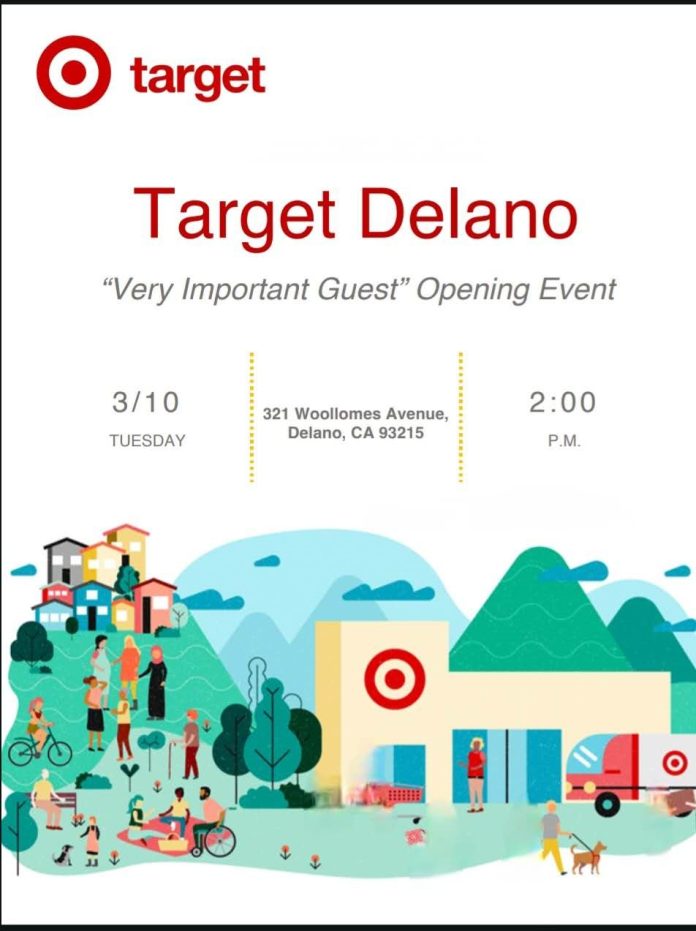 target

Target Delano

“Very Important Guest” Opening Event

3/10
TUESDAY

321 Woollomes Avenue, Delano, CA 93215

2:00
P.M.